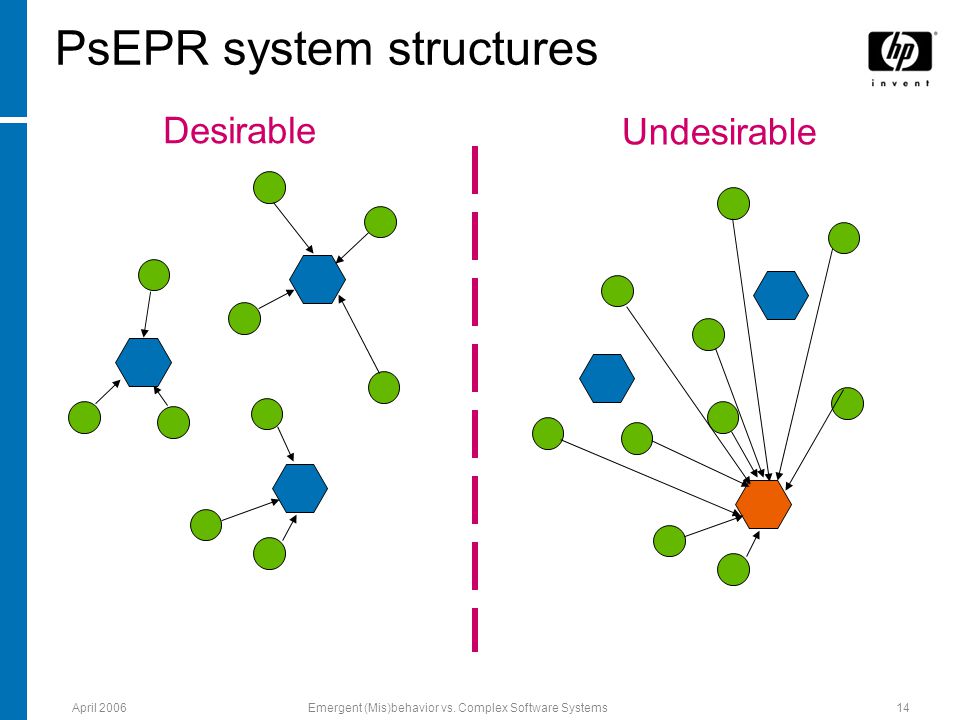 PsEPR system structures

hp
invent

Desirable

Undesirable

April 2006

Emergent (Mis)behavior vs. Complex Software Systems

14